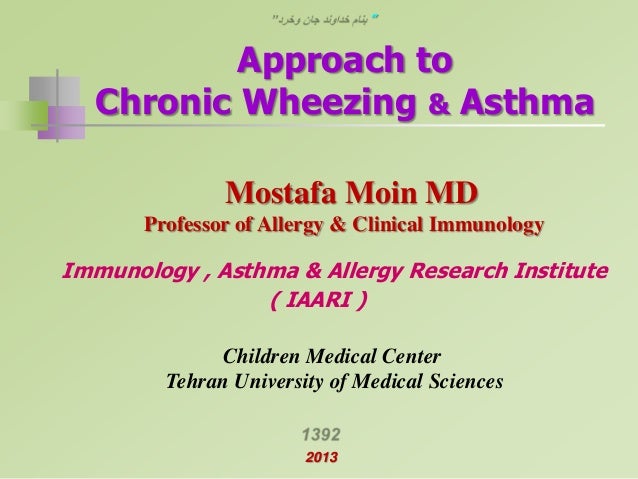 "بنام خداوند جان وخرد"

Approach to
Chronic Wheezing & Asthma

Mostafa Moin MD
Professor of Allergy & Clinical Immunology

Immunology , Asthma & Allergy Research Institute
( IAARI )

Children Medical Center
Tehran University of Medical Sciences

1392
2013